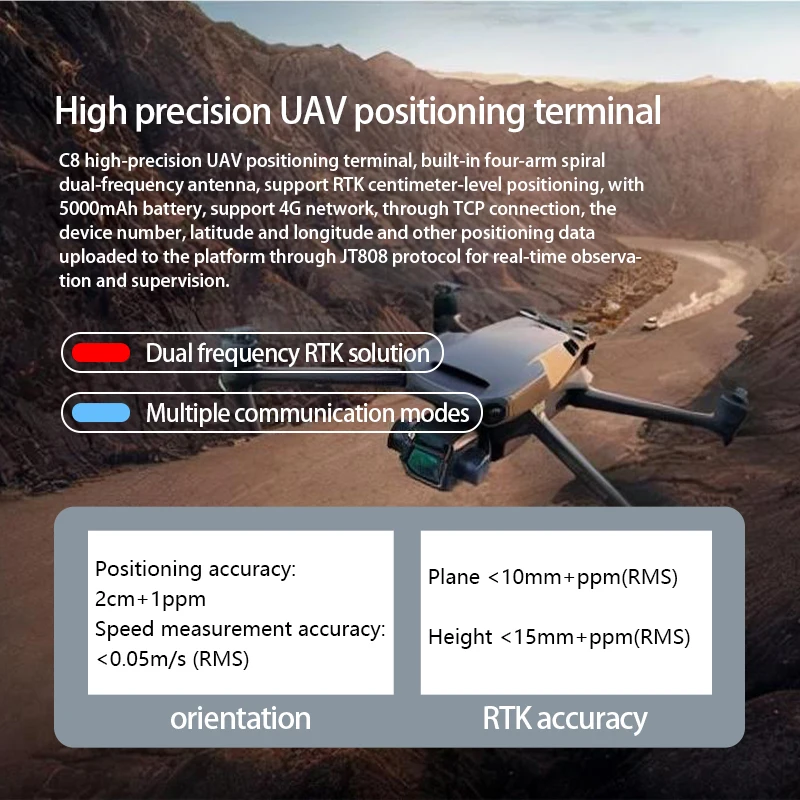 High precision UAV positioning terminal

C8 high-precision UAV positioning terminal, built-in four-arm spiral dual-frequency antenna, support RTK centimeter-level positioning, with 5000mAh battery, support 4G network, through TCP connection, the device number, latitude and longitude and other positioning data uploaded to the platform through JT808 protocol for real-time observation and supervision.

Dual frequency RTK solution

Multiple communication modes

Positioning accuracy: 2cm+1ppm
Speed measurement accuracy: <0.05m/s (RMS)

orientation

Plane <10mm+ppm(RMS)

Height <15mm+ppm(RMS)

RTK accuracy